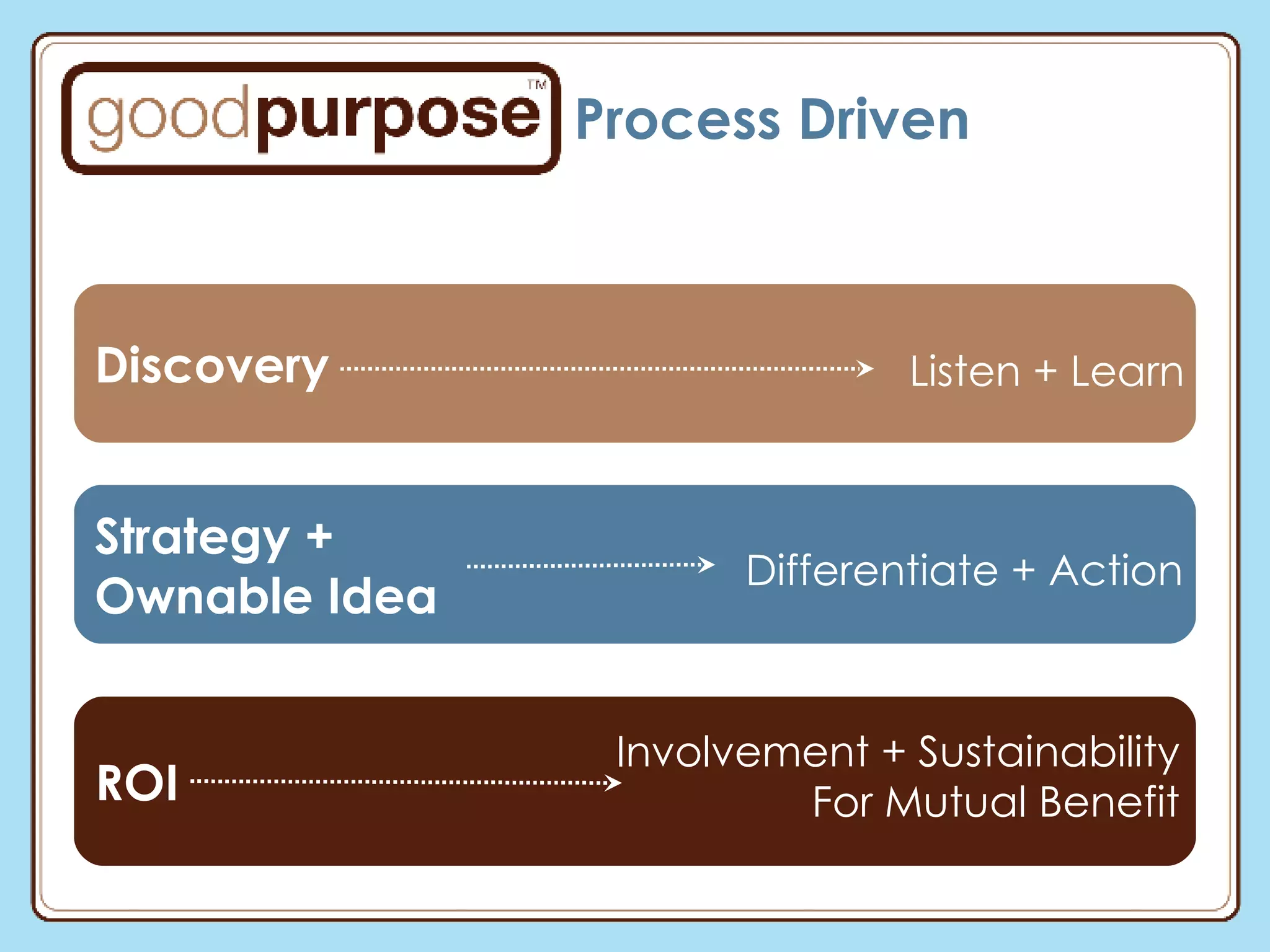 goodpurpose™ Process Driven

Discovery Listen + Learn

Strategy + Ownable Idea Differentiate + Action

ROI Involvement + Sustainability For Mutual Benefit